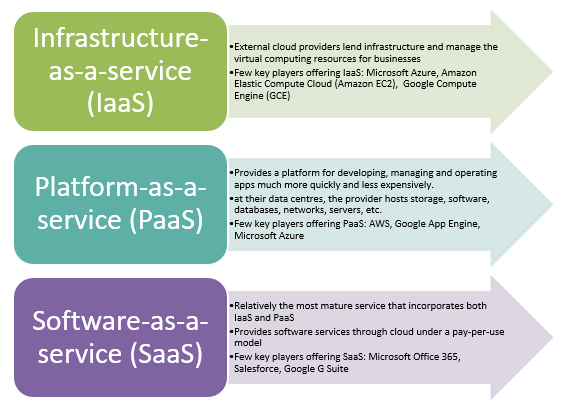 Infrastructure-as-a-service (IaaS)

•External cloud providers lend infrastructure and manage the virtual computing resources for businesses
•Few key players offering IaaS: Microsoft Azure, Amazon Elastic Compute Cloud (Amazon EC2), Google Compute Engine (GCE)

Platform-as-a-service (PaaS)

•Provides a platform for developing, managing and operating apps much more quickly and less expensively.
•at their data centres, the provider hosts storage, software, databases, networks, servers, etc.
•Few key players offering PaaS: AWS, Google App Engine, Microsoft Azure

Software-as-a-service (SaaS)

•Relatively the most mature service that incorporates both IaaS and PaaS
•Provides software services through cloud under a pay-per-use model
•Few key players offering SaaS: Microsoft Office 365, Salesforce, Google G Suite